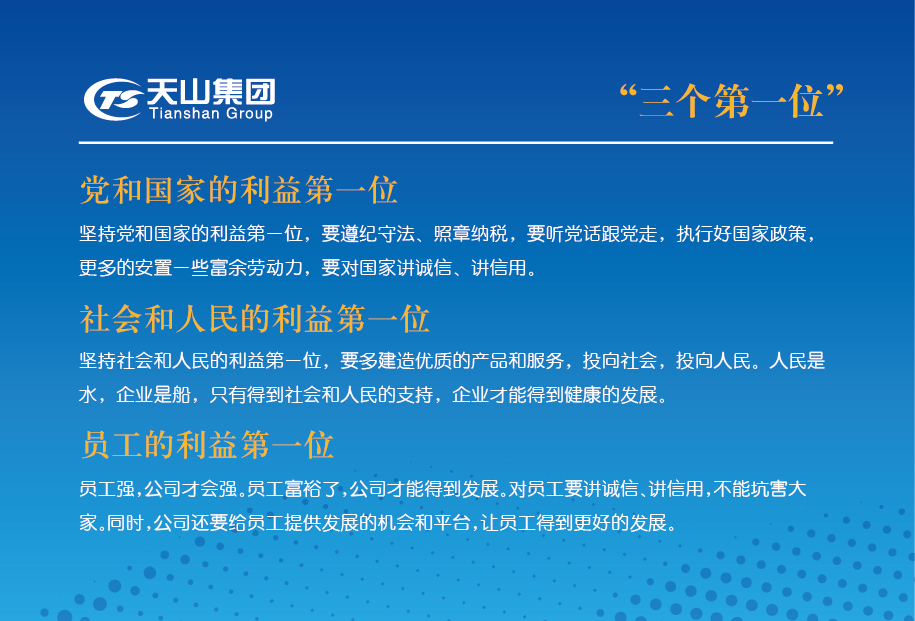 TS 天山集团
Tianshan Group

“三个第一位”

党和国家的利益第一位

坚持党和国家的利益第一位，要遵纪守法、照章纳税，要听党话跟党走，执行好国家政策，更多的安置一些富余劳动力，要对国家讲诚信、讲信用。

社会和人民的利益第一位

坚持社会和人民的利益第一位，要多建造优质的产品和服务，投向社会，投向人民。人民是水，企业是船，只有得到社会和人民的支持，企业才能得到健康的发展。

员工的利益第一位

员工强，公司才会强。员工富裕了，公司才能得到发展。对员工要讲诚信、讲信用，不能坑害大家。同时，公司还要给员工提供发展的机会和平台，让员工得到更好的发展。